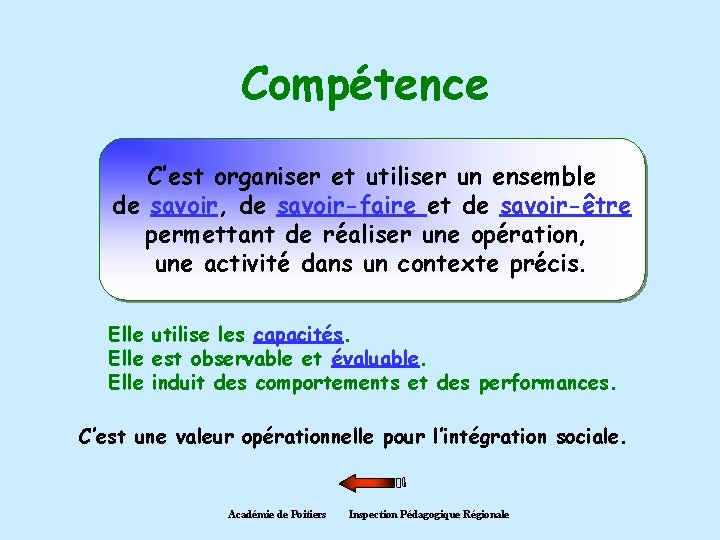 Compétence

C'est organiser et utiliser un ensemble de savoir, de savoir-faire et de savoir-être permettant de réaliser une opération, une activité dans un contexte précis.

Elle utilise les capacités.
Elle est observable et évaluable.
Elle induit des comportements et des performances.

C'est une valeur opérationnelle pour l'intégration sociale.

Académie de Poitiers Inspection Pédagogique Régionale